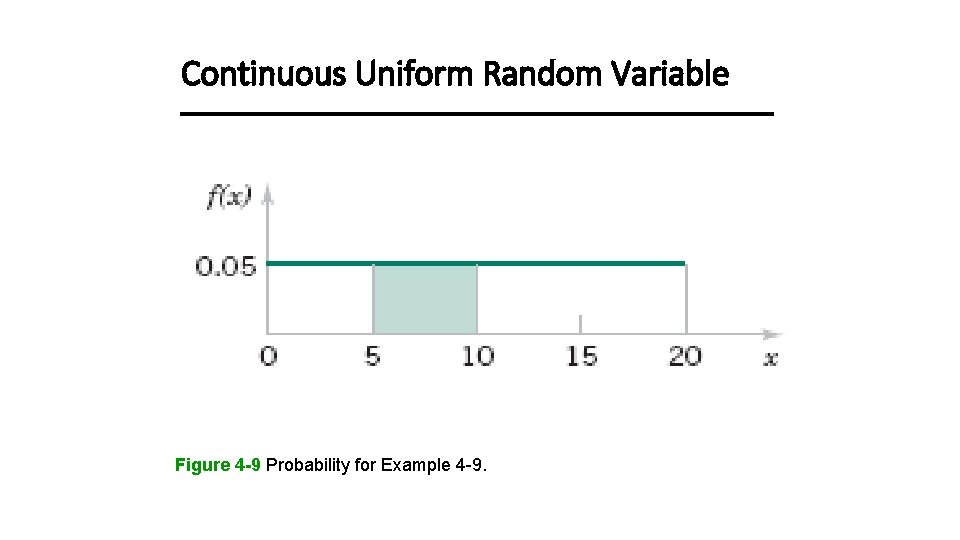 Continuous Uniform Random Variable

$f(x)$

0.05

0

5

10

15

20

$x$

Figure 4-9 Probability for Example 4-9.